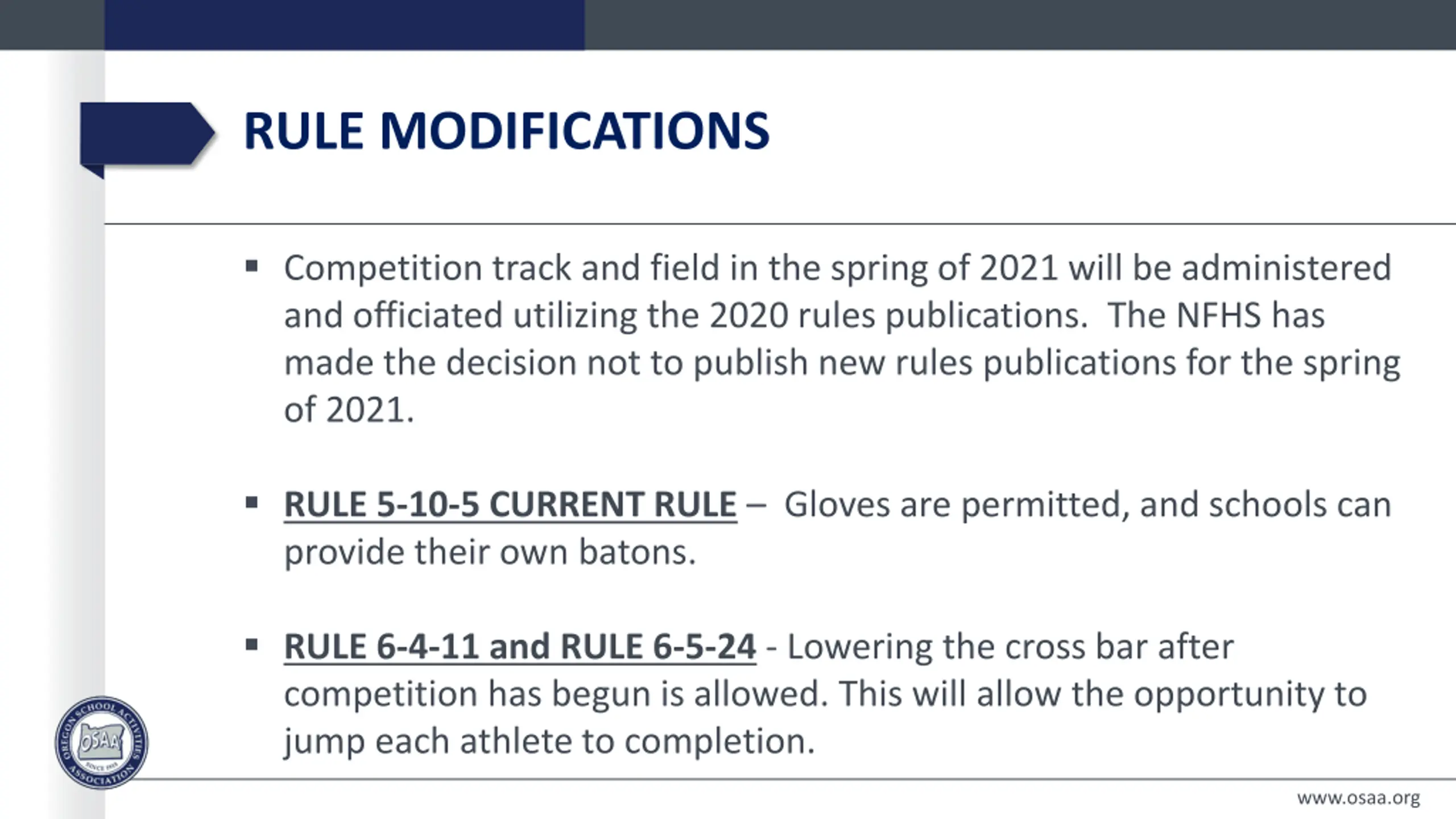 RULE MODIFICATIONS

▪ Competition track and field in the spring of 2021 will be administered and officiated utilizing the 2020 rules publications. The NFHS has made the decision not to publish new rules publications for the spring of 2021.

▪ RULE 5-10-5 CURRENT RULE – Gloves are permitted, and schools can provide their own batons.

▪ RULE 6-4-11 and RULE 6-5-24 - Lowering the cross bar after competition has begun is allowed. This will allow the opportunity to jump each athlete to completion.

OREGON SCHOOL ACTIVITIES ASSOCIATION OSAA SINCE 1918

www.osaa.org